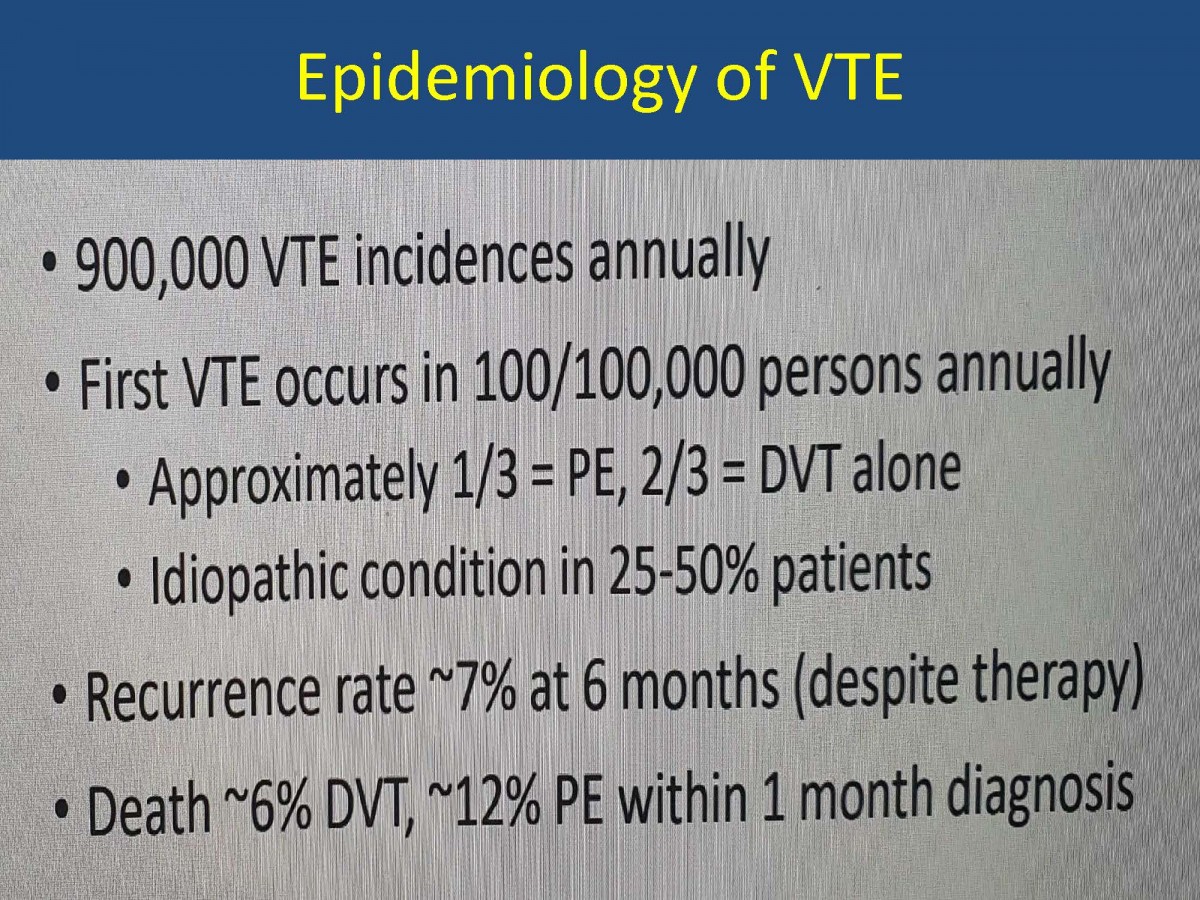 Epidemiology of VTE

• 900,000 VTE incidences annually

• First VTE occurs in 100/100,000 persons annually

• Approximately 1/3 = PE, 2/3 = DVT alone

• Idiopathic condition in 25-50% patients

• Recurrence rate ~7% at 6 months (despite therapy)

• Death ~6% DVT, ~12% PE within 1 month diagnosis